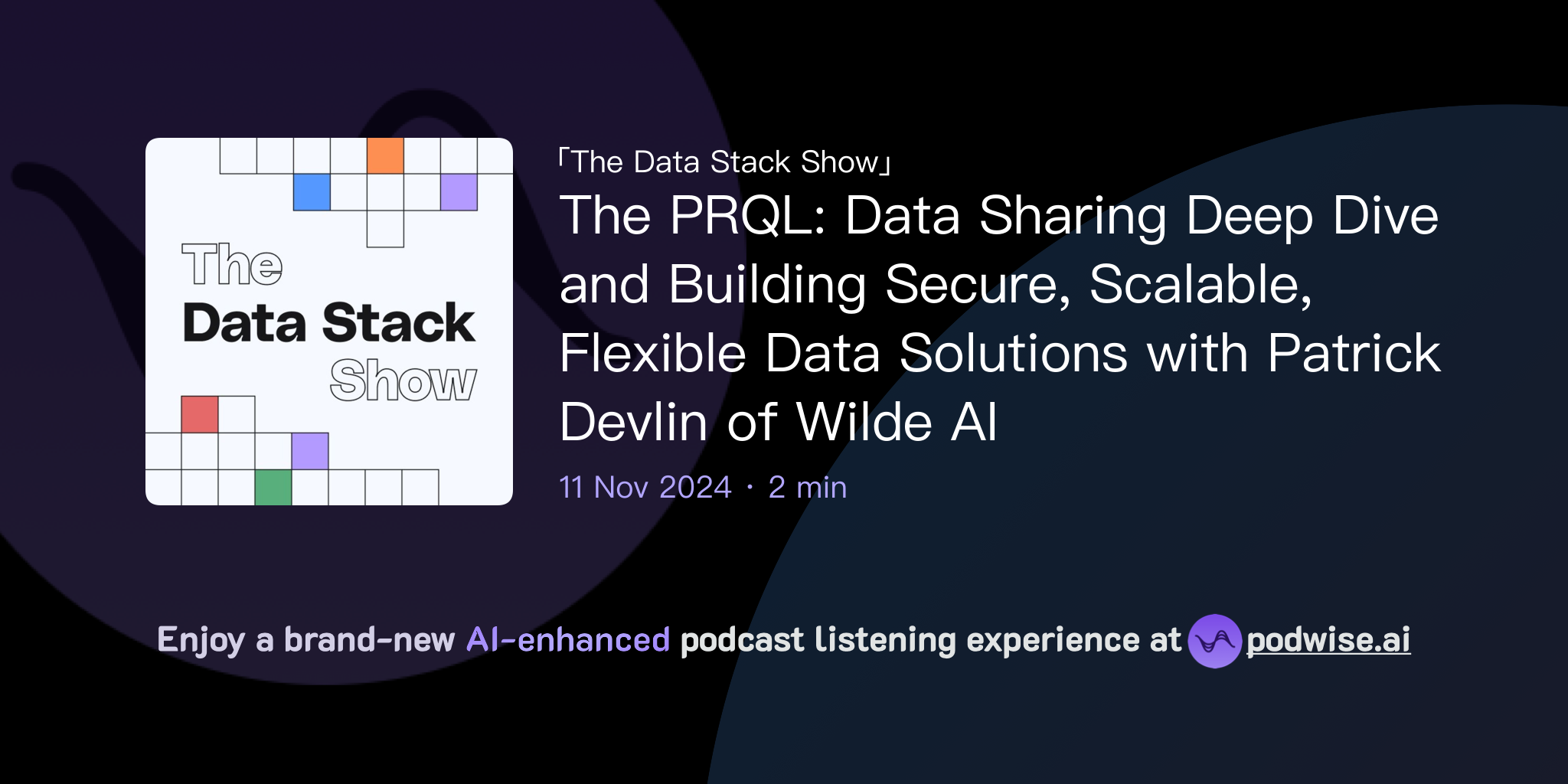 The Data Stack Show

「The Data Stack Show」

The PRQL: Data Sharing Deep Dive and Building Secure, Scalable, Flexible Data Solutions with Patrick Devlin of Wilde AI

11 Nov 2024 · 2 min

Enjoy a brand-new AI-enhanced podcast listening experience at podwise.ai